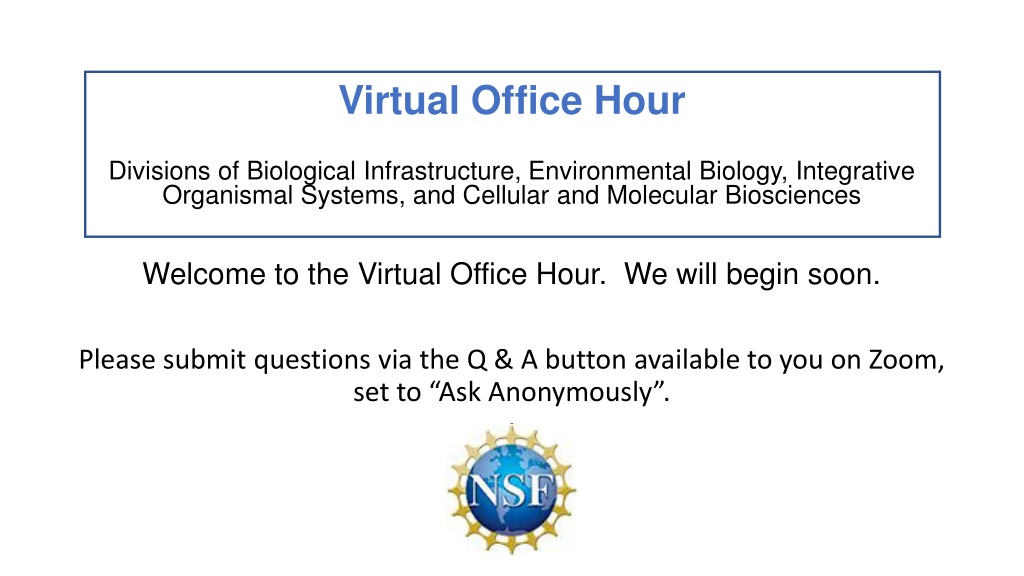 Virtual Office Hour

Divisions of Biological Infrastructure, Environmental Biology, Integrative Organismal Systems, and Cellular and Molecular Biosciences

Welcome to the Virtual Office Hour. We will begin soon.

Please submit questions via the Q & A button available to you on Zoom, set to “Ask Anonymously”.

NSF